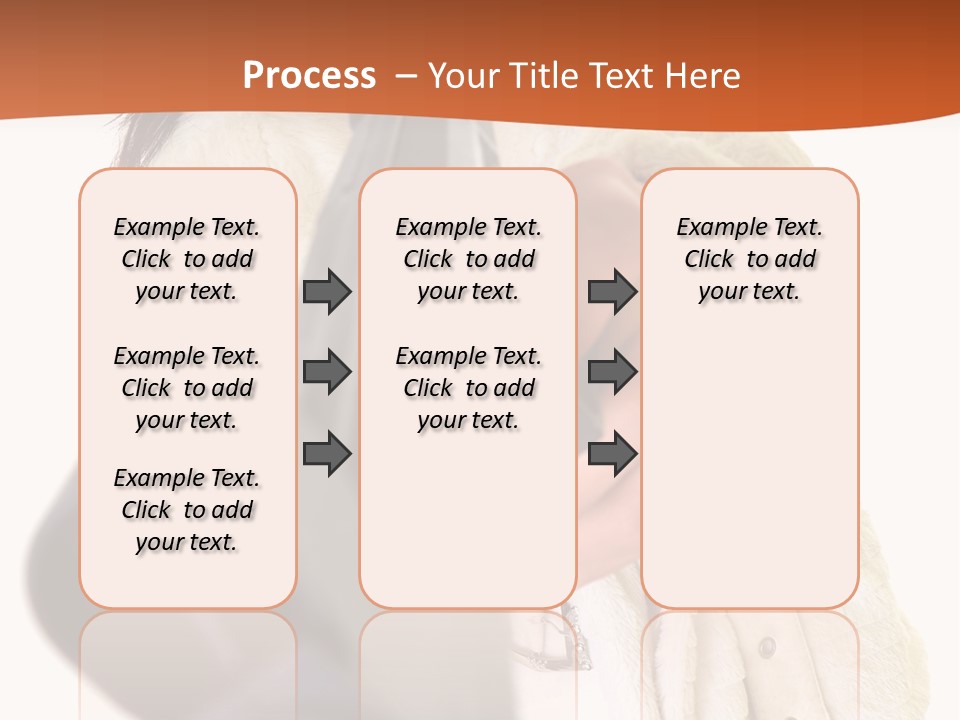 Process – Your Title Text Here

Example Text. Click to add your text.

Example Text. Click to add your text.

Example Text. Click to add your text.

Example Text. Click to add your text.

Example Text. Click to add your text.

Example Text. Click to add your text.